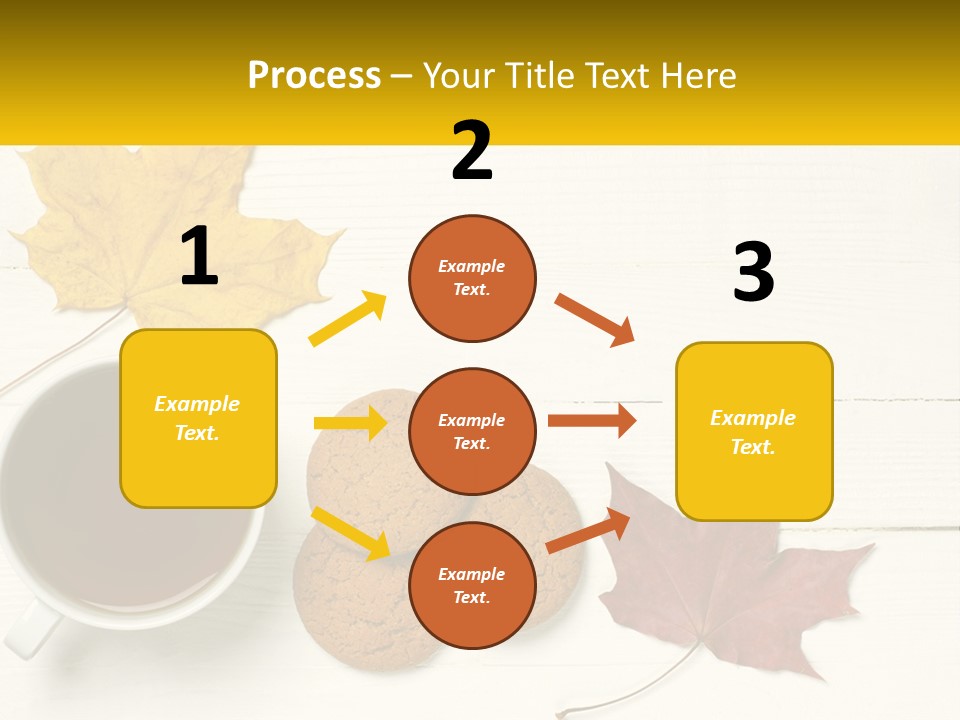 Process – Your Title Text Here

1

Example Text.

2

Example Text.

Example Text.

Example Text.

3

Example Text.